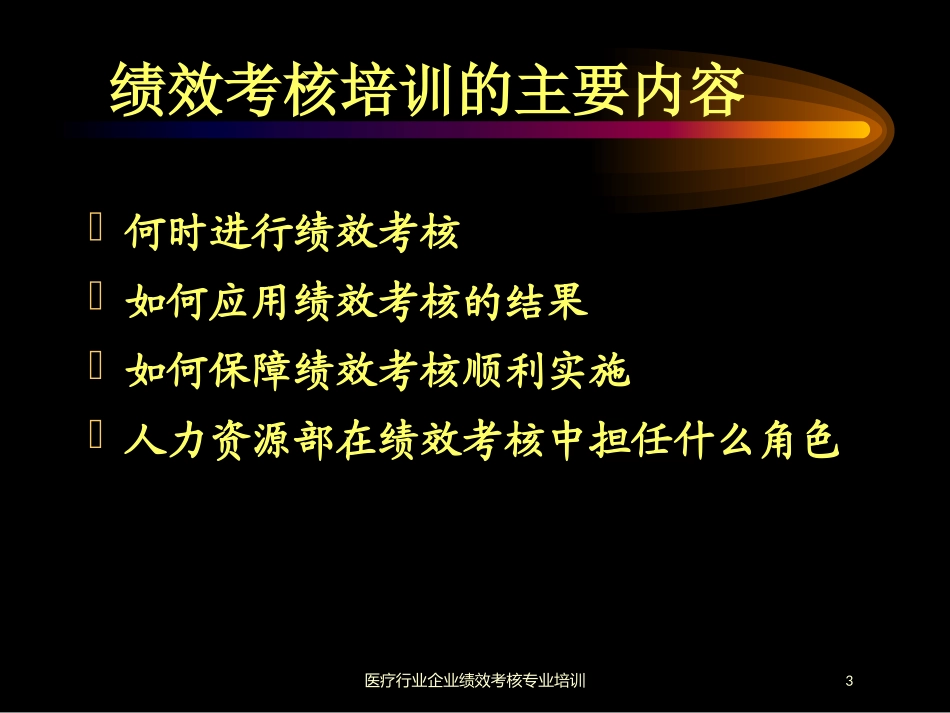 绩效考核培训的主要内容

何时进行绩效考核

如何应用绩效考核的结果

如何保障绩效考核顺利实施

人力资源部在绩效考核中担任什么角色

医疗行业企业绩效考核专业培训 3